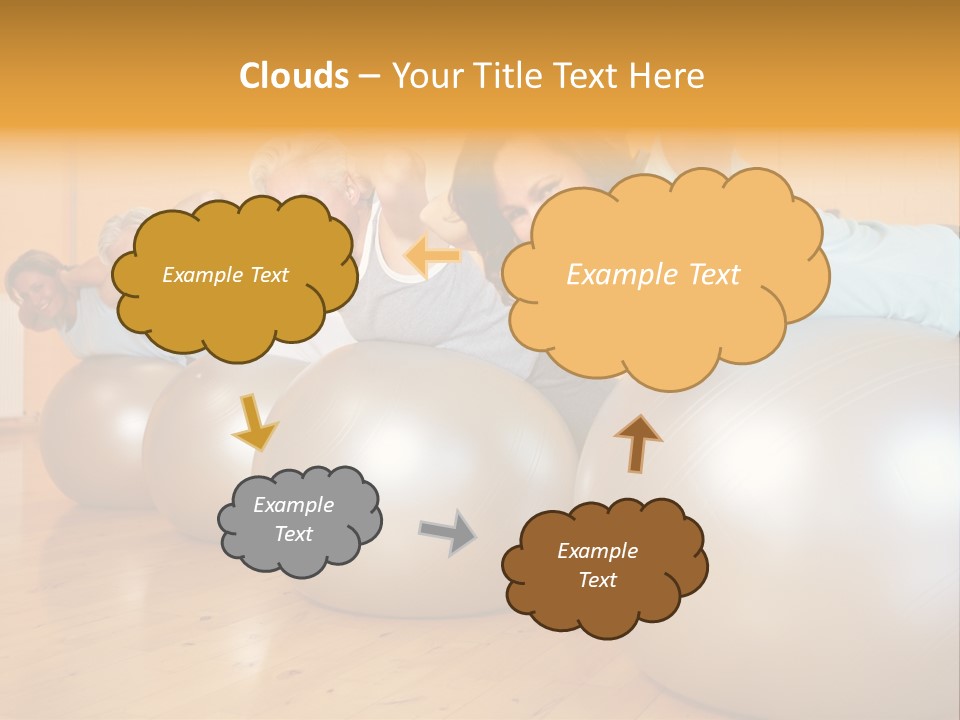 Clouds – Your Title Text Here

Example Text

Example Text

Example Text

Example Text